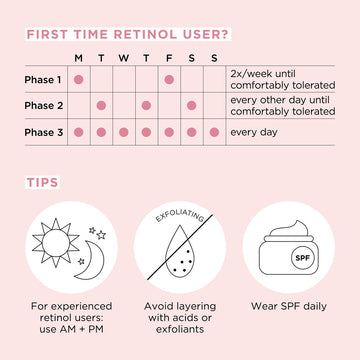 FIRST TIME RETINOL USER?

| | M | T | W | T | F | S | S | |
|---|---|---|---|---|---|---|---|---|
| Phase 1 | ● | | | | ● | | | 2x/week until comfortably tolerated |
| Phase 2 | | ● | | ● | | ● | | every other day until comfortably tolerated |
| Phase 3 | ● | ● | ● | ● | ● | ● | ● | every day |

TIPS

For experienced retinol users: use AM + PM

EXFOLIATING

Avoid layering with acids or exfoliants

SPF

Wear SPF daily